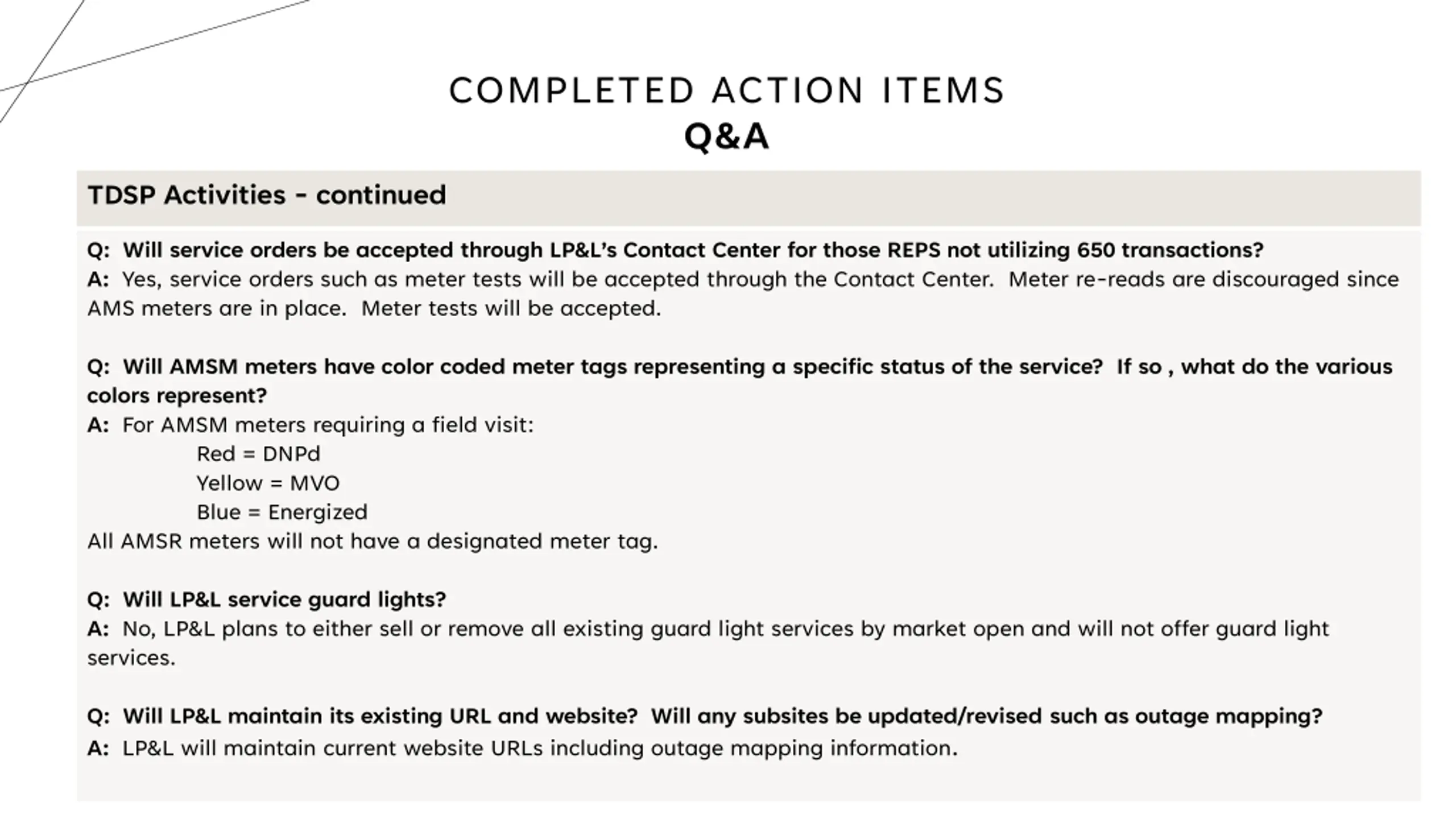 COMPLETED ACTION ITEMS
Q&A

TDSP Activities - continued

Q: Will service orders be accepted through LP&L's Contact Center for those REPS not utilizing 650 transactions?
A: Yes, service orders such as meter tests will be accepted through the Contact Center. Meter re-reads are discouraged since AMS meters are in place. Meter tests will be accepted.

Q: Will AMSM meters have color coded meter tags representing a specific status of the service? If so , what do the various colors represent?
A: For AMSM meters requiring a field visit:
Red = DNPd
Yellow = MVO
Blue = Energized
All AMSR meters will not have a designated meter tag.

Q: Will LP&L service guard lights?
A: No, LP&L plans to either sell or remove all existing guard light services by market open and will not offer guard light services.

Q: Will LP&L maintain its existing URL and website? Will any subsites be updated/revised such as outage mapping?
A: LP&L will maintain current website URLs including outage mapping information.